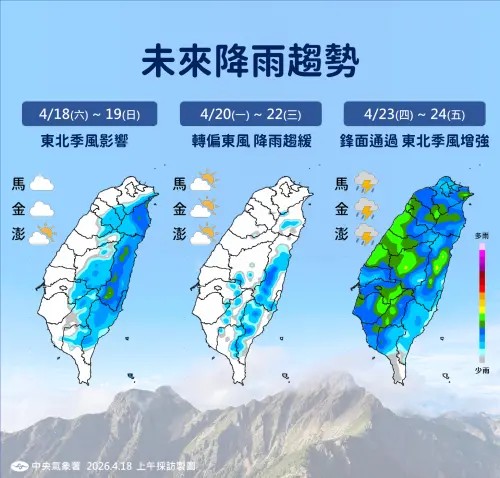 未來降雨趨勢

4/18(六) ~ 19(日)
東北季風影響
馬
金
澎

4/20(一) ~ 22(三)
轉偏東風 降雨趨緩
馬
金
澎

4/23(四) ~ 24(五)
鋒面通過 東北季風增強
馬
金
澎

多雨
少雨

中央氣象署 2026.4.18 上午採訪製圖